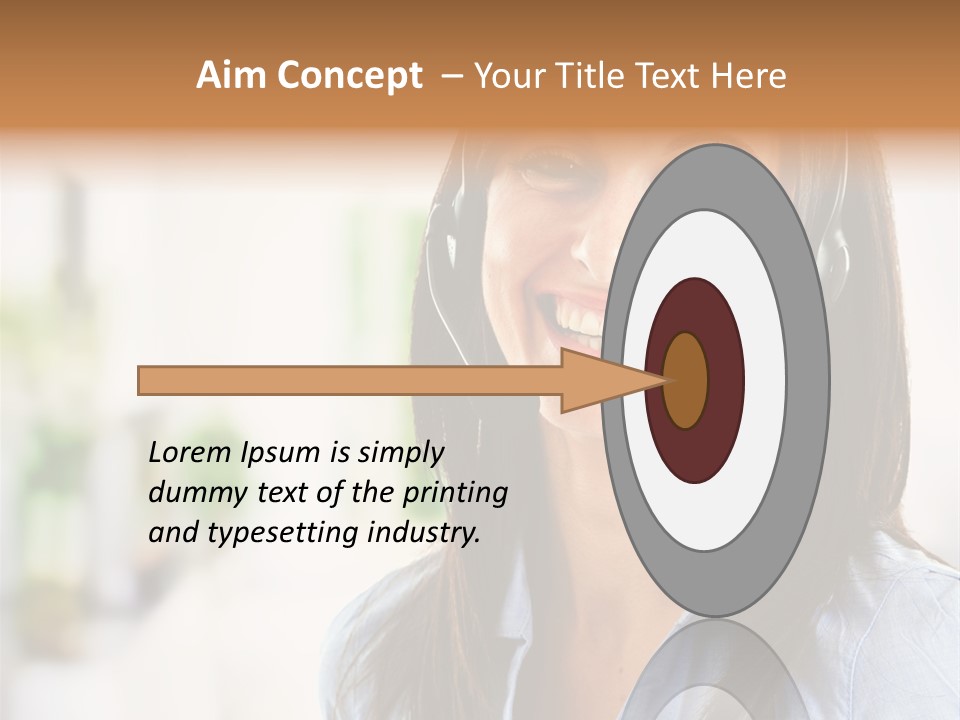 Aim Concept – Your Title Text Here

Lorem Ipsum is simply dummy text of the printing and typesetting industry.